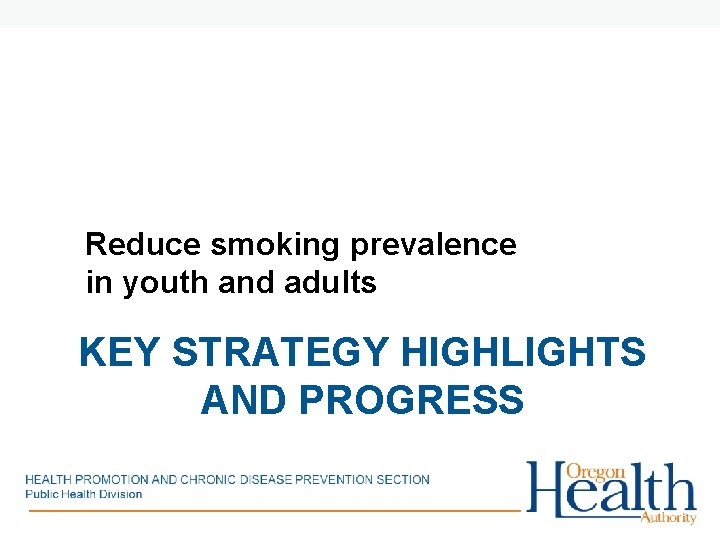 Reduce smoking prevalence in youth and adults

KEY STRATEGY HIGHLIGHTS AND PROGRESS

HEALTH PROMOTION AND CHRONIC DISEASE PREVENTION SECTION
Public Health Division

Oregon Health Authority